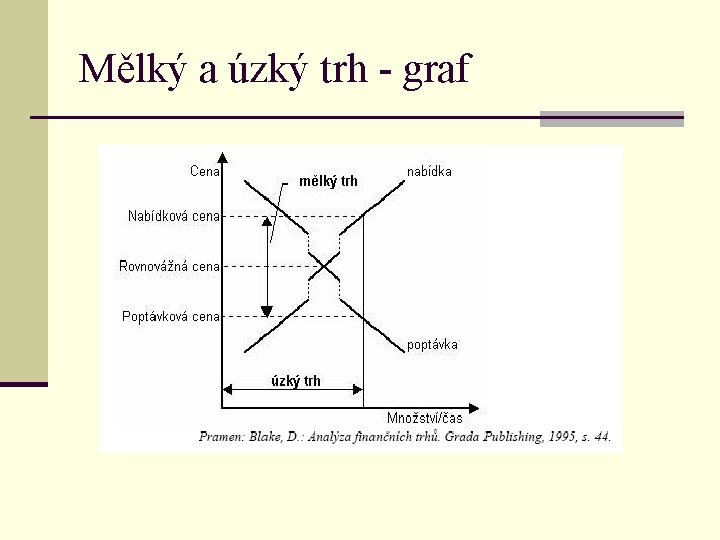 Mělký a úzký trh - graf

Cena

mělký trh

nabídka

Nabídková cena

Rovnovážná cena

Poptávková cena

poptávka

úzký trh

Množství/čas

Pramen: Blake, D.: Analýza finančních trhů. Grada Publishing, 1995, s. 44.